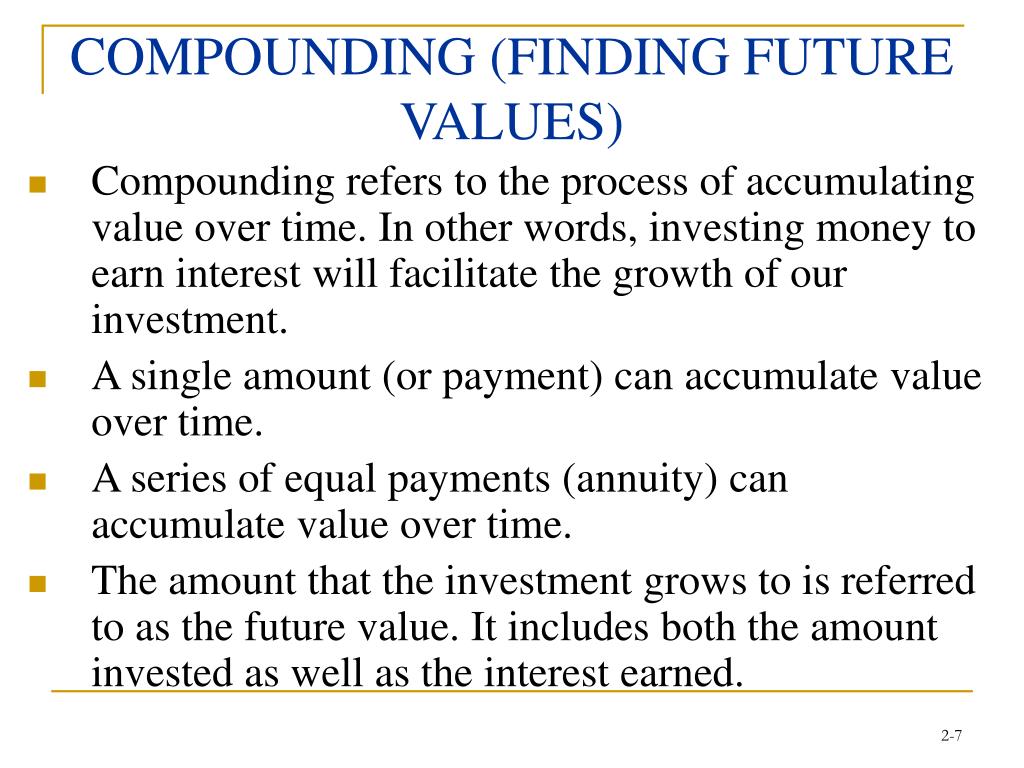 COMPOUNDING (FINDING FUTURE VALUES)

Compounding refers to the process of accumulating value over time. In other words, investing money to earn interest will facilitate the growth of our investment.

A single amount (or payment) can accumulate value over time.

A series of equal payments (annuity) can accumulate value over time.

The amount that the investment grows to is referred to as the future value. It includes both the amount invested as well as the interest earned.

2-7